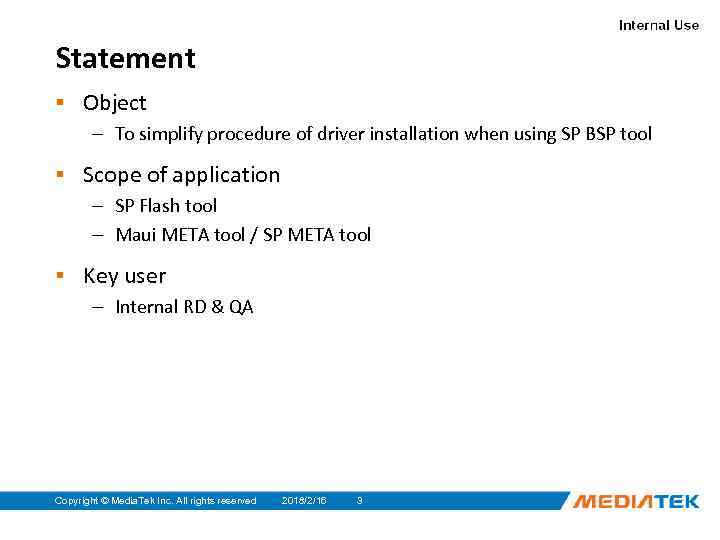 Internal Use

Statement

▪ Object
– To simplify procedure of driver installation when using SP BSP tool

▪ Scope of application
– SP Flash tool
– Maui META tool / SP META tool

▪ Key user
– Internal RD & QA

Copyright © MediaTek Inc. All rights reserved 2018/2/16 3

MEDIATEK